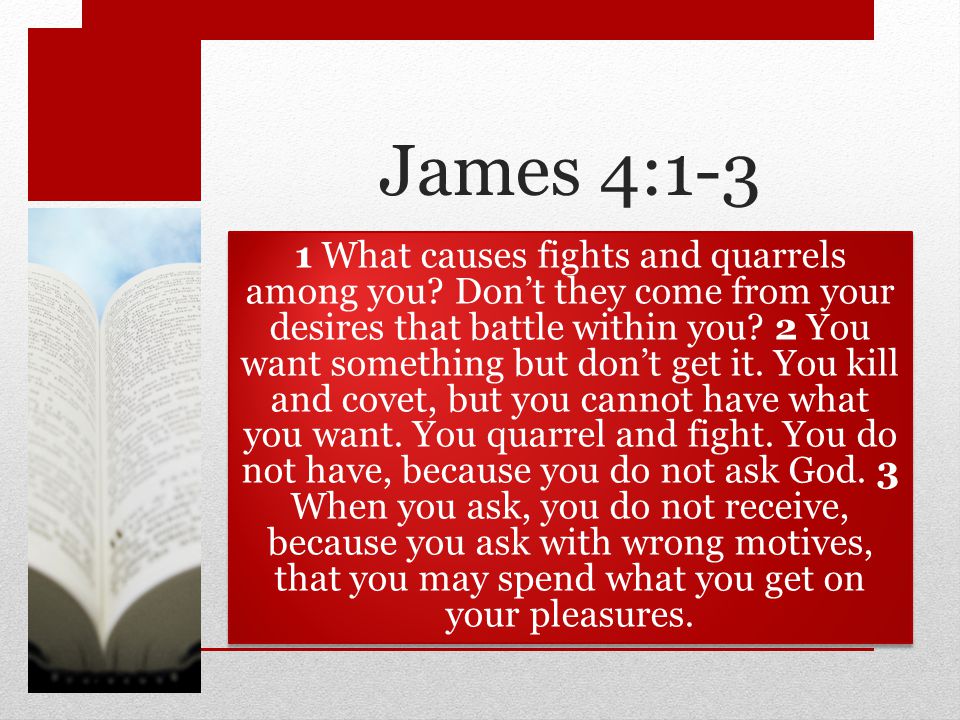 James 4:1-3

1 What causes fights and quarrels among you? Don’t they come from your desires that battle within you? 2 You want something but don’t get it. You kill and covet, but you cannot have what you want. You quarrel and fight. You do not have, because you do not ask God. 3 When you ask, you do not receive, because you ask with wrong motives, that you may spend what you get on your pleasures.